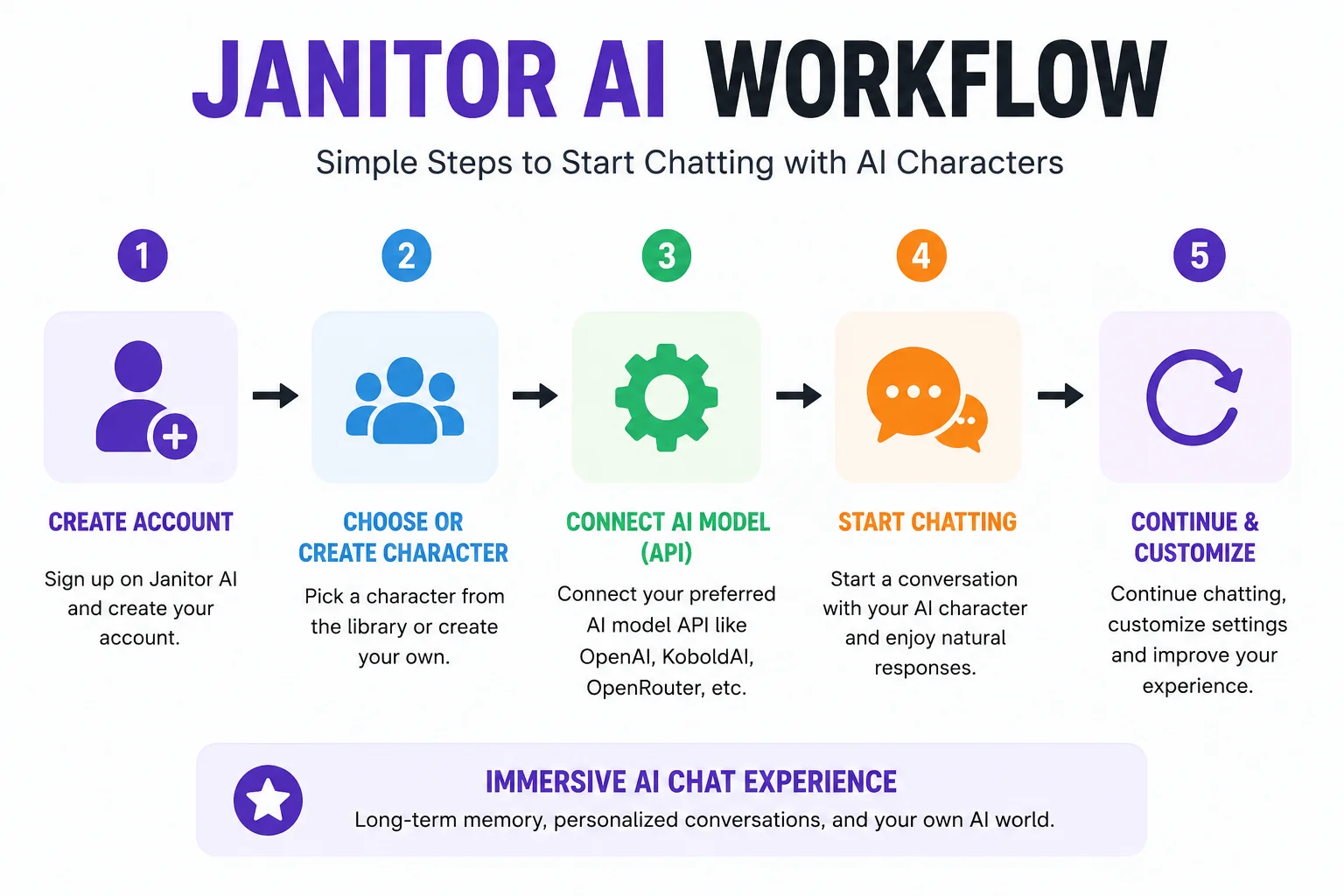 JANITOR AI WORKFLOW

Simple Steps to Start Chatting with AI Characters

1

CREATE ACCOUNT

Sign up on Janitor AI and create your account.

2

CHOOSE OR CREATE CHARACTER

Pick a character from the library or create your own.

3

CONNECT AI MODEL (API)

Connect your preferred AI model API like OpenAI, KoboldAI, OpenRouter, etc.

4

START CHATTING

Start a conversation with your AI character and enjoy natural responses.

5

CONTINUE & CUSTOMIZE

Continue chatting, customize settings and improve your experience.

IMMERSIVE AI CHAT EXPERIENCE

Long-term memory, personalized conversations, and your own AI world.